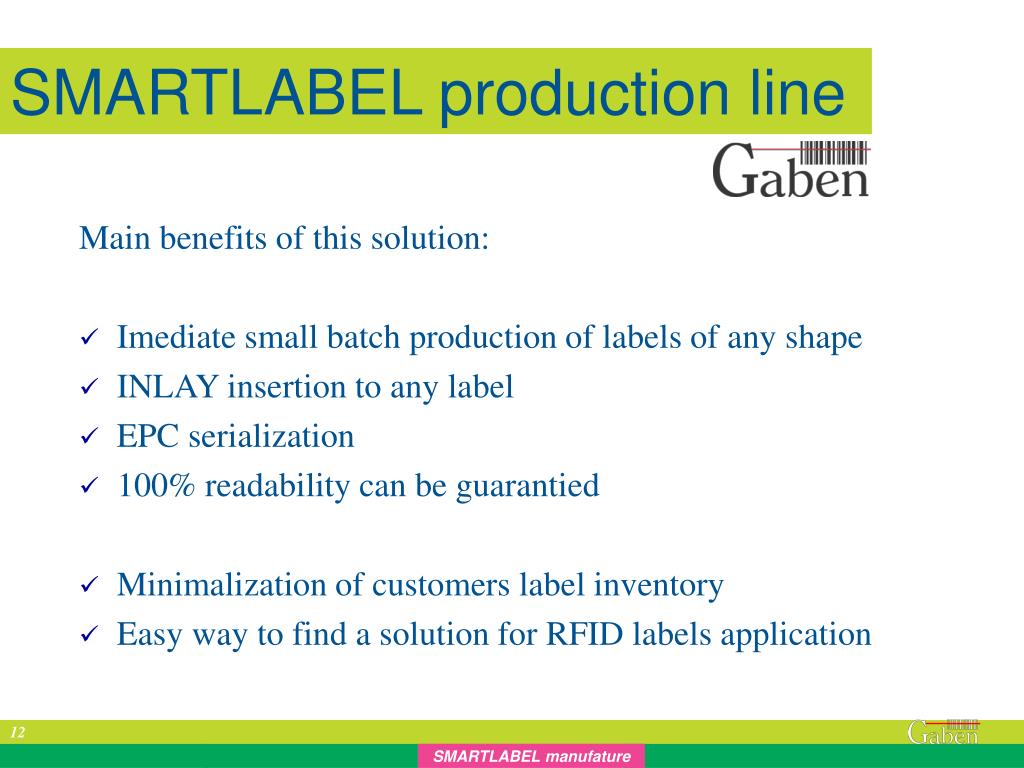 SMARTLABEL production line

Gaben

Main benefits of this solution:

✓ Imediate small batch production of labels of any shape
✓ INLAY insertion to any label
✓ EPC serialization
✓ 100% readability can be guarantied

✓ Minimalization of customers label inventory
✓ Easy way to find a solution for RFID labels application

12

Gaben

SMARTLABEL manufature